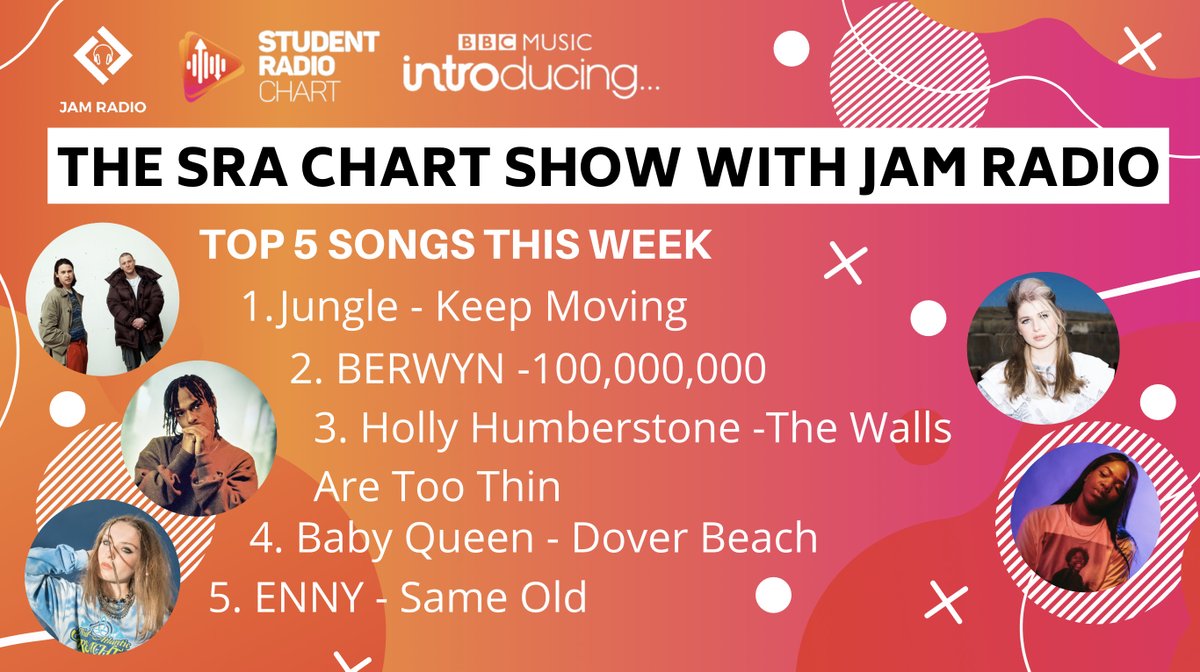 JAM RADIO

STUDENT RADIO CHART

BBC MUSIC introducing...

THE SRA CHART SHOW WITH JAM RADIO

TOP 5 SONGS THIS WEEK

1. Jungle - Keep Moving

2. BERWYN -100,000,000

3. Holly Humberstone -The Walls Are Too Thin

4. Baby Queen - Dover Beach

5. ENNY - Same Old